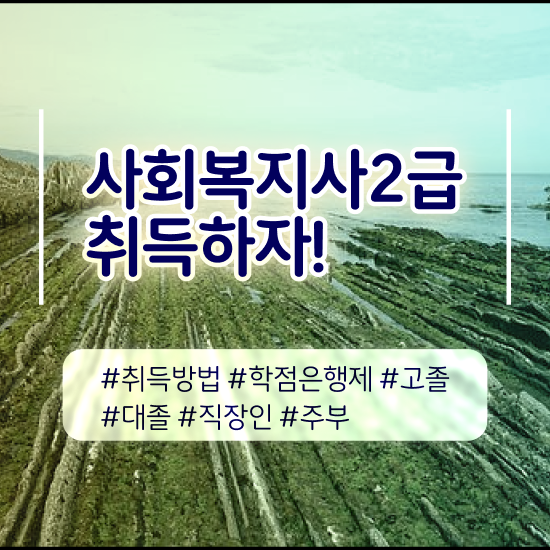 사회복지사2급
취득하자!

#취득방법 #학점은행제 #고졸
#대졸 #직장인 #주부